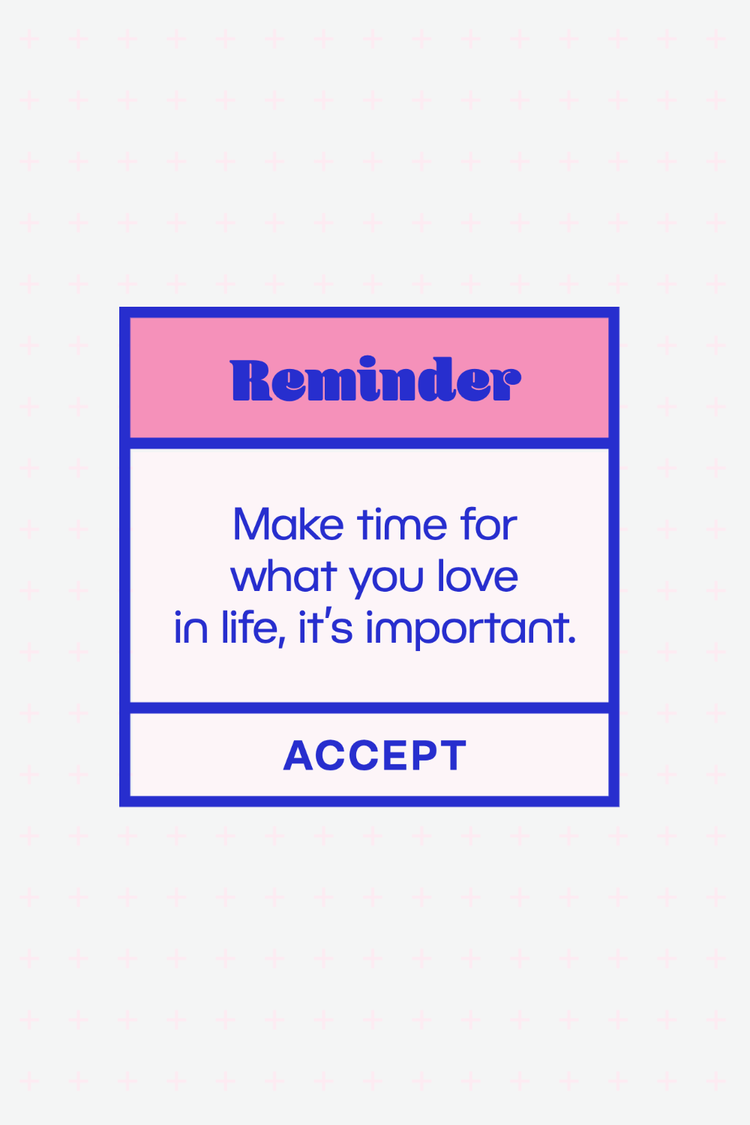 Reminder

Make time for what you love in life, it's important.

ACCEPT